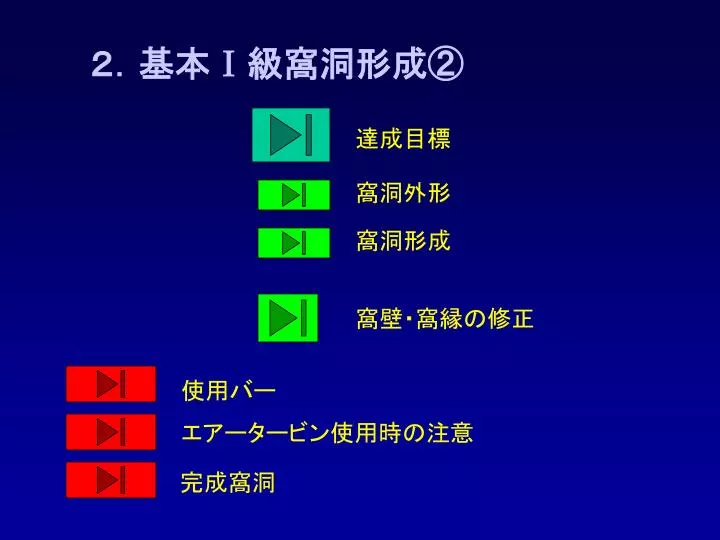 2. 基本Ⅰ級窩洞形成②

達成目標

窩洞外形

窩洞形成

窩壁･窩縁の修正

使用バー

エアータービン使用時の注意

完成窩洞